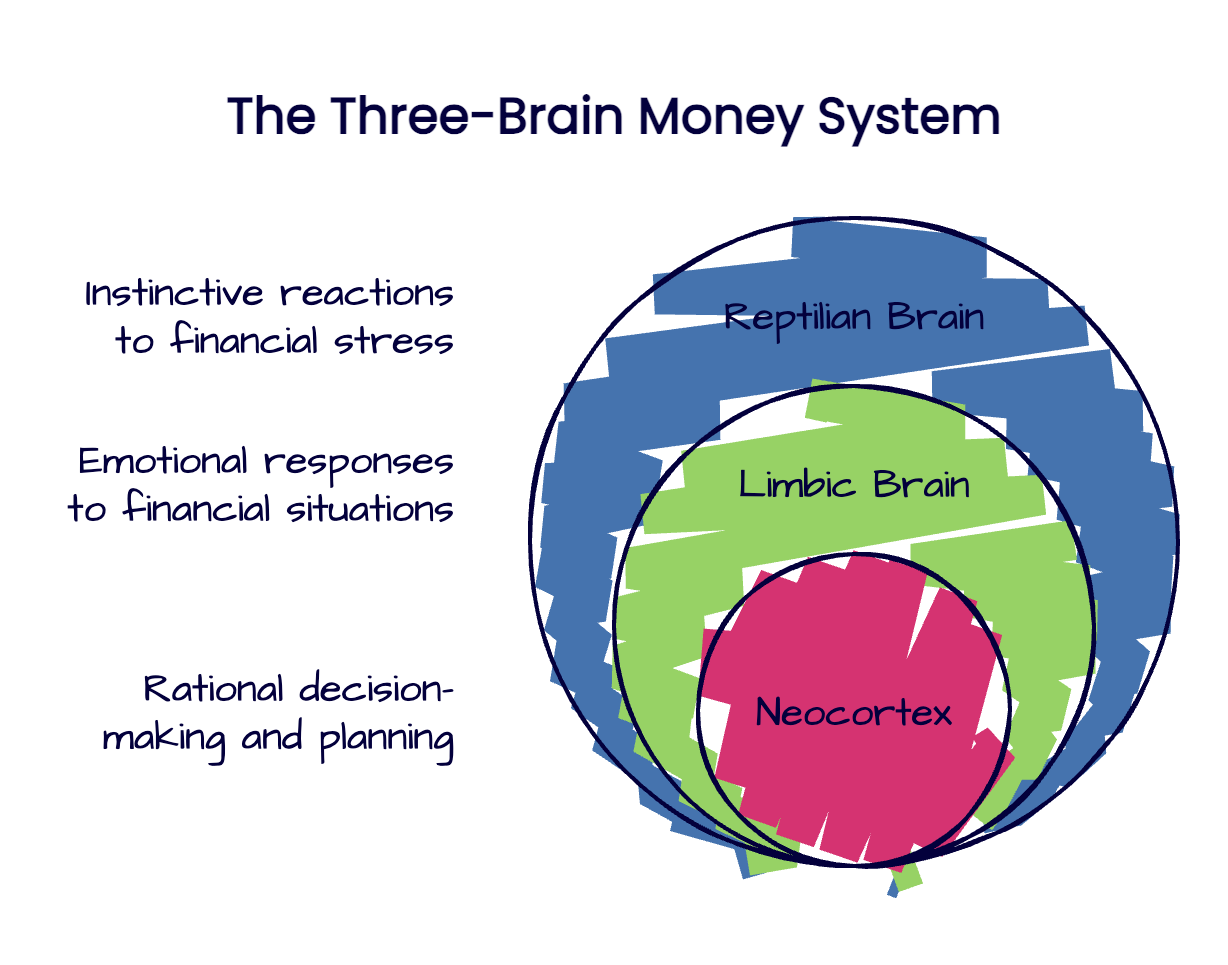 The Three-Brain Money System

Instinctive reactions to financial stress

Emotional responses to financial situations

Rational decision-making and planning

Reptilian Brain

Limbic Brain

Neocortex